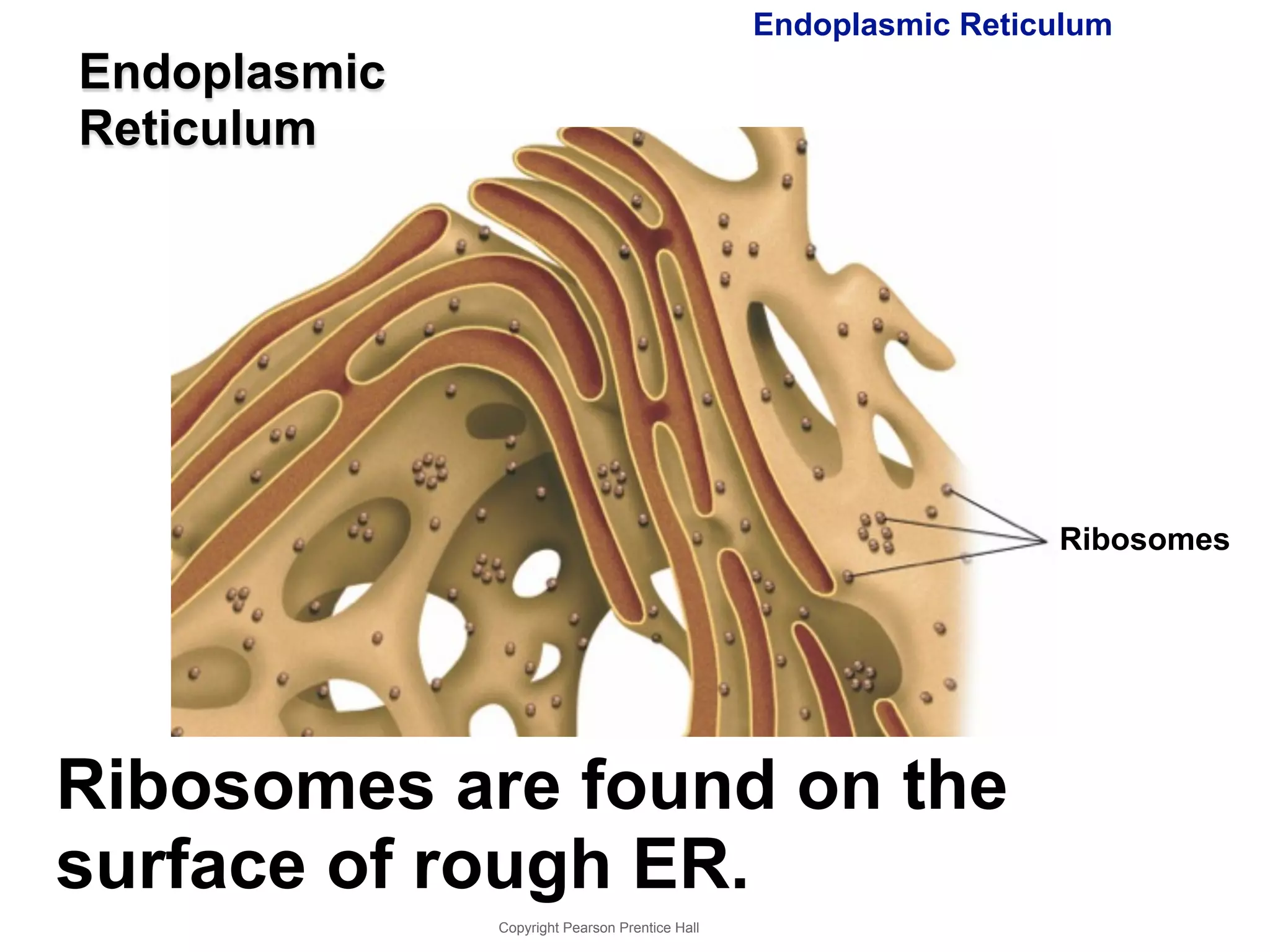 Endoplasmic Reticulum

Endoplasmic Reticulum

Ribosomes

Ribosomes are found on the surface of rough ER.

Copyright Pearson Prentice Hall